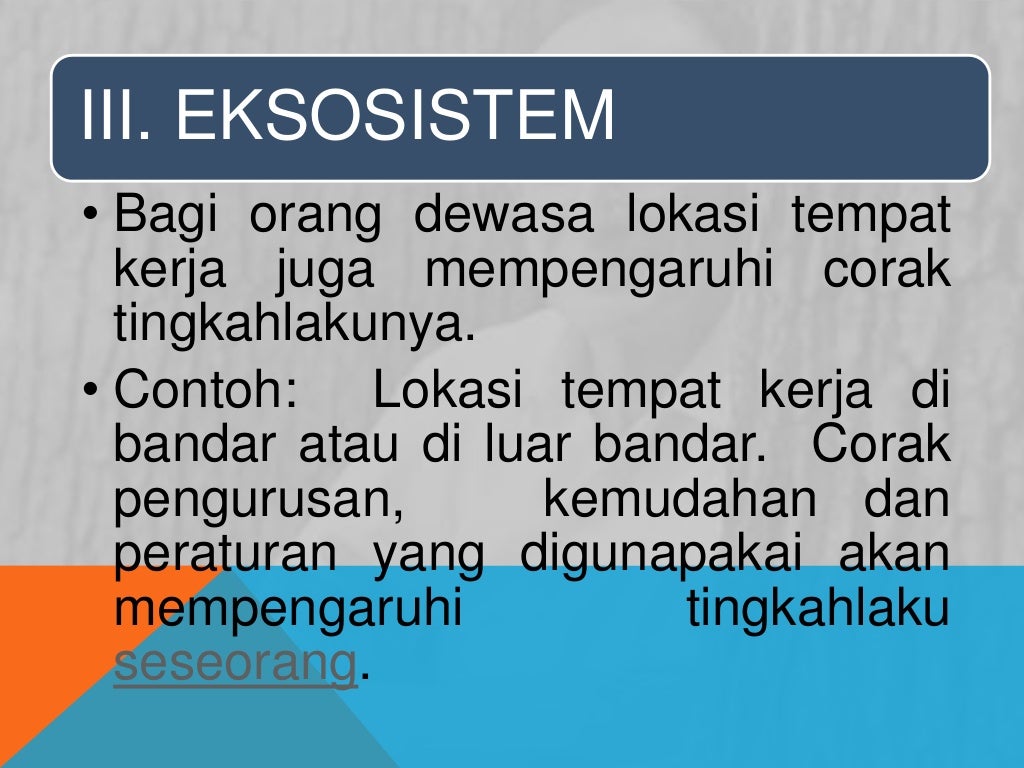 III. EKSOSISTEM

• Bagi orang dewasa lokasi tempat kerja juga mempengaruhi corak tingkahlakunya.

• Contoh: Lokasi tempat kerja di bandar atau di luar bandar. Corak pengurusan, kemudahan dan peraturan yang digunapakai akan mempengaruhi tingkahlaku seseorang.